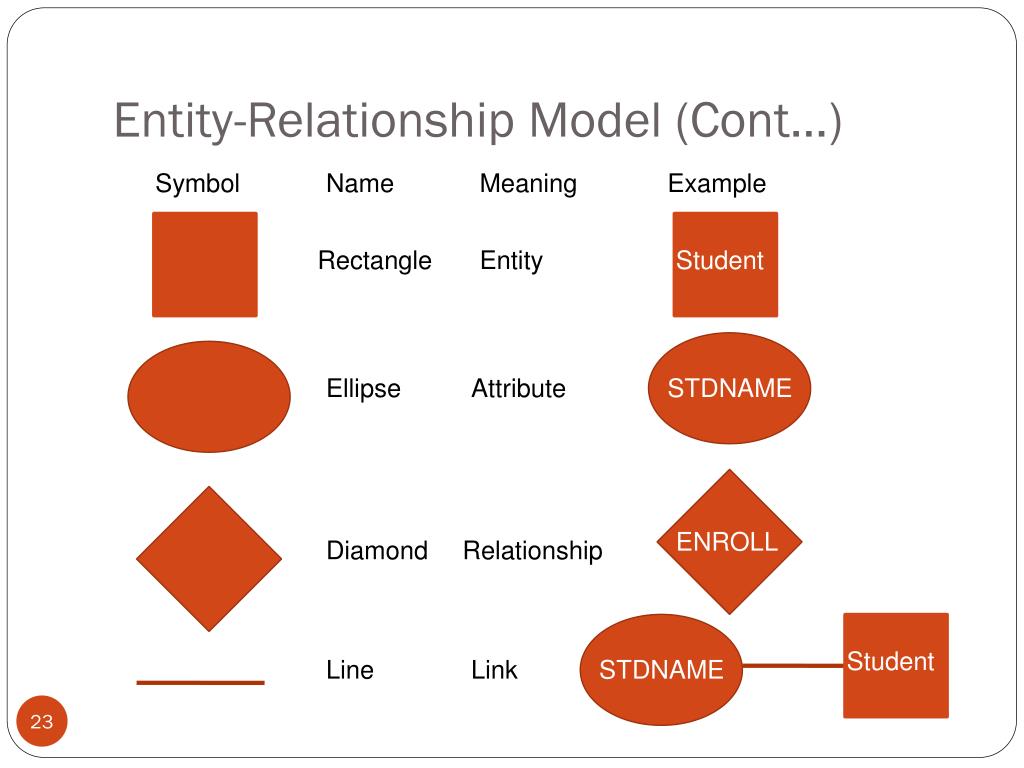 Entity-Relationship Model (Cont…)

| Symbol | Name | Meaning | Example |
|---|---|---|---|
| | Rectangle | Entity | Student |
| | Ellipse | Attribute | STDNAME |
| | Diamond | Relationship | ENROLL |
| | Line | Link | STDNAME Student |

23